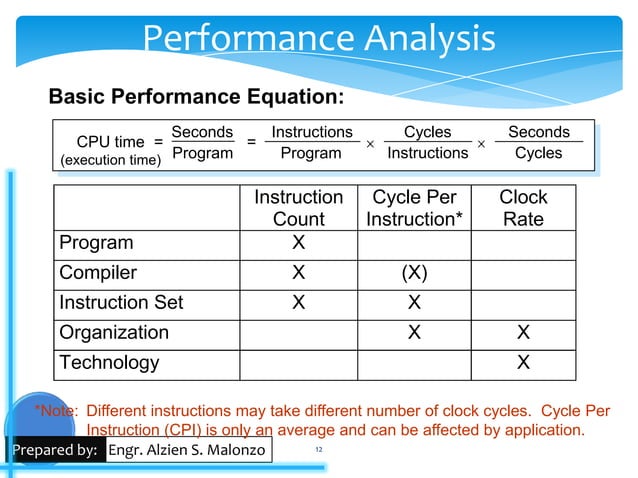 Performance Analysis

Basic Performance Equation:

CPU time (execution time) $= \frac{\text{Seconds}}{\text{Program}} = \frac{\text{Instructions}}{\text{Program}} \times \frac{\text{Cycles}}{\text{Instructions}} \times \frac{\text{Seconds}}{\text{Cycles}}$

| | Instruction Count | Cycle Per Instruction* | Clock Rate |
|---|---|---|---|
| Program | X | | |
| Compiler | X | (X) | |
| Instruction Set | X | X | |
| Organization | | X | X |
| Technology | | | X |

*Note: Different instructions may take different number of clock cycles. Cycle Per Instruction (CPI) is only an average and can be affected by application.

Prepared by: Engr. Alzien S. Malonzo

12